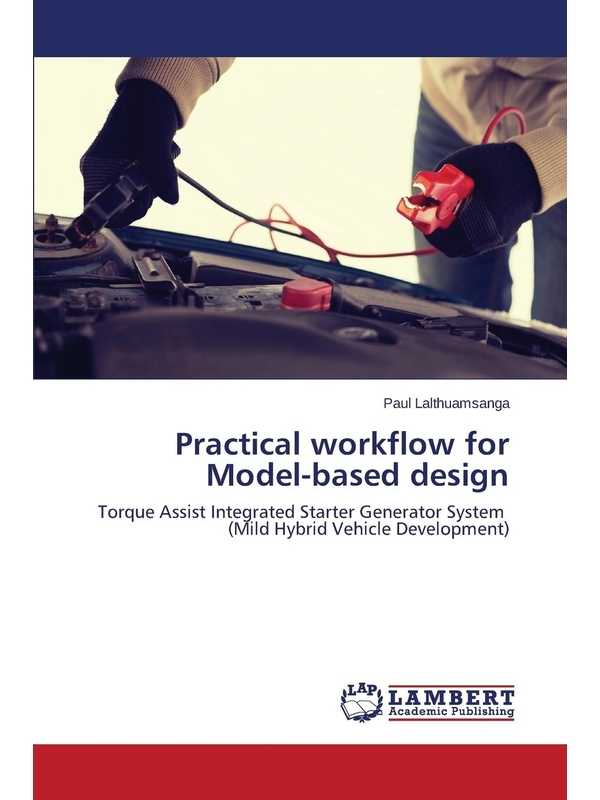 Paul Lalthuamsanga

Practical workflow for Model-based design

Torque Assist Integrated Starter Generator System (Mild Hybrid Vehicle Development)

LAP LAMBERT Academic Publishing